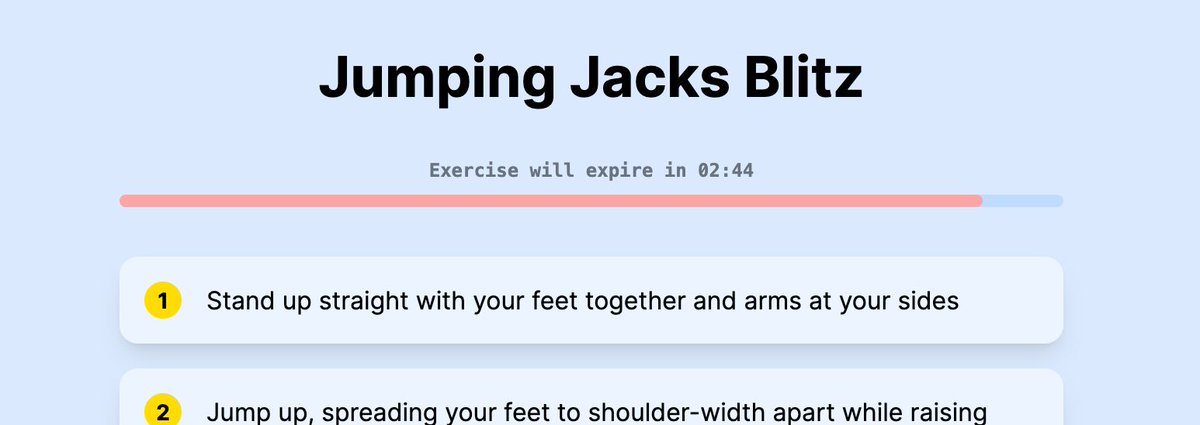 Jumping Jacks Blitz

Exercise will expire in 02:44

1 Stand up straight with your feet together and arms at your sides

2 Jump up, spreading your feet to shoulder-width apart while raising